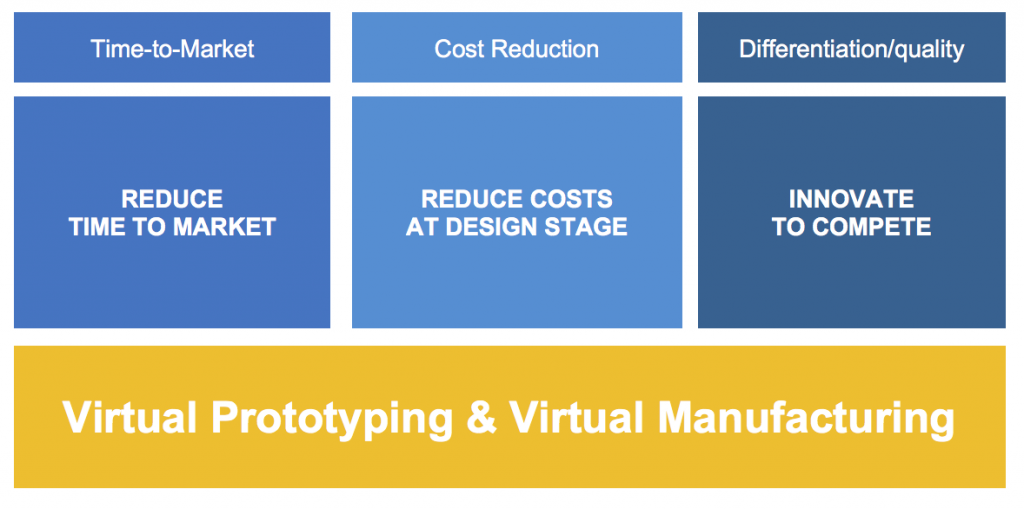 Time-to-Market

REDUCE TIME TO MARKET

Cost Reduction

REDUCE COSTS AT DESIGN STAGE

Differentiation/quality

INNOVATE TO COMPETE

Virtual Prototyping & Virtual Manufacturing